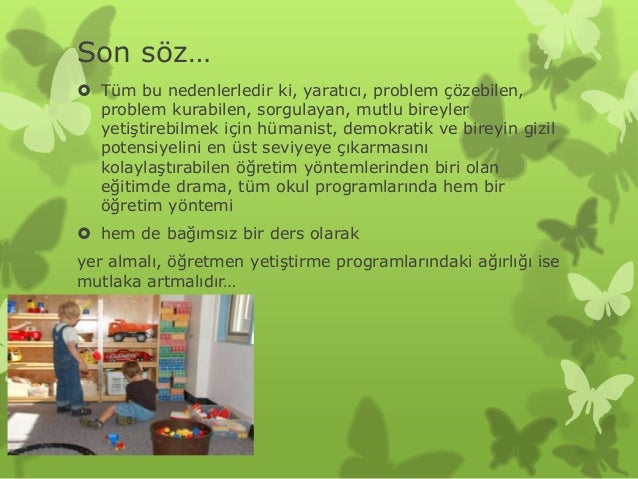 Son söz…

Tüm bu nedenlerledir ki, yaratıcı, problem çözebilen, problem kurabilen, sorgulayan, mutlu bireyler yetiştirebilmek için hümanist, demokratik ve bireyin gizil potensiyelini en üst seviyeye çıkarmasını kolaylaştırabilen öğretim yöntemlerinden biri olan eğitimde drama, tüm okul programlarında hem bir öğretim yöntemi

hem de bağımsız bir ders olarak

yer almalı, öğretmen yetiştirme programlarındaki ağırlığı ise mutlaka artmalıdır…